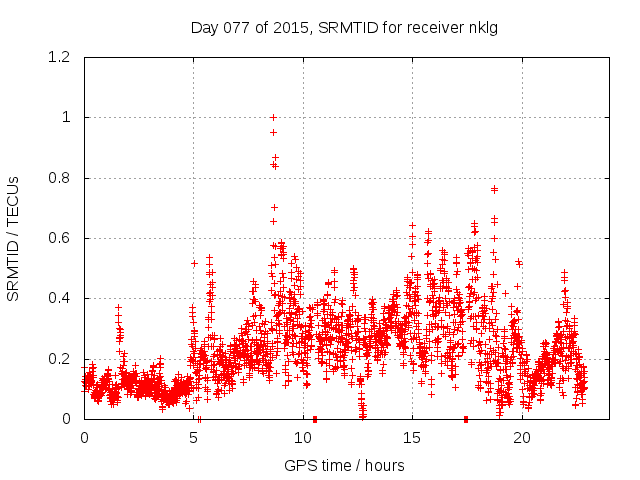 Day 077 of 2015, SRMTID for receiver nklg

SRMTID / TECUs

1.2
1
0.8
0.6
0.4
0.2
0

0
5
10
15
20

GPS time / hours